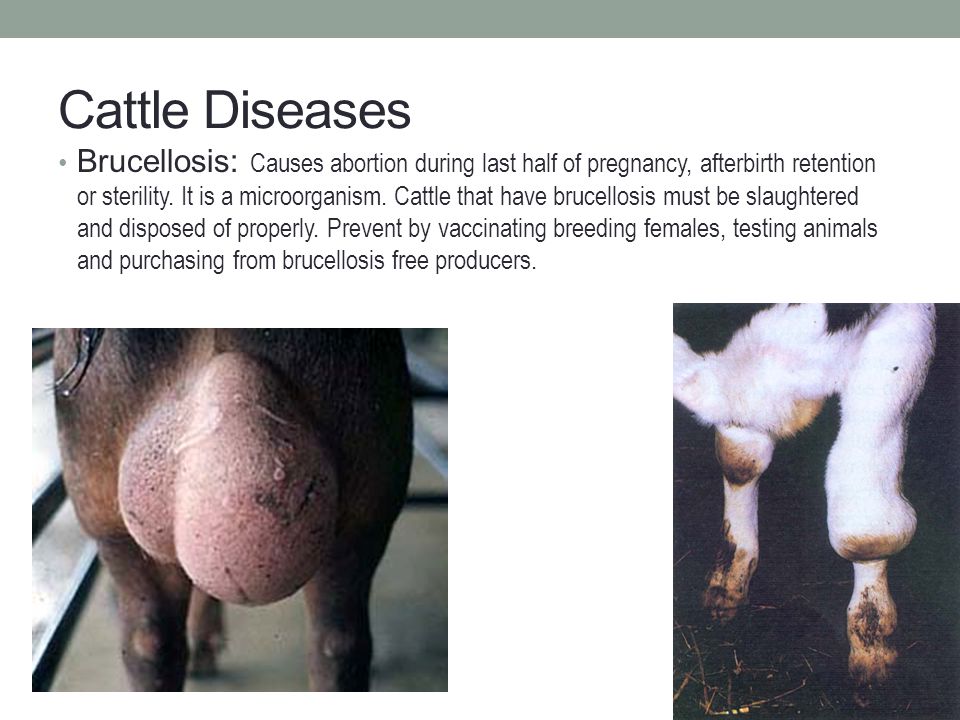 Cattle Diseases

• Brucellosis: Causes abortion during last half of pregnancy, afterbirth retention or sterility. It is a microorganism. Cattle that have brucellosis must be slaughtered and disposed of properly. Prevent by vaccinating breeding females, testing animals and purchasing from brucellosis free producers.